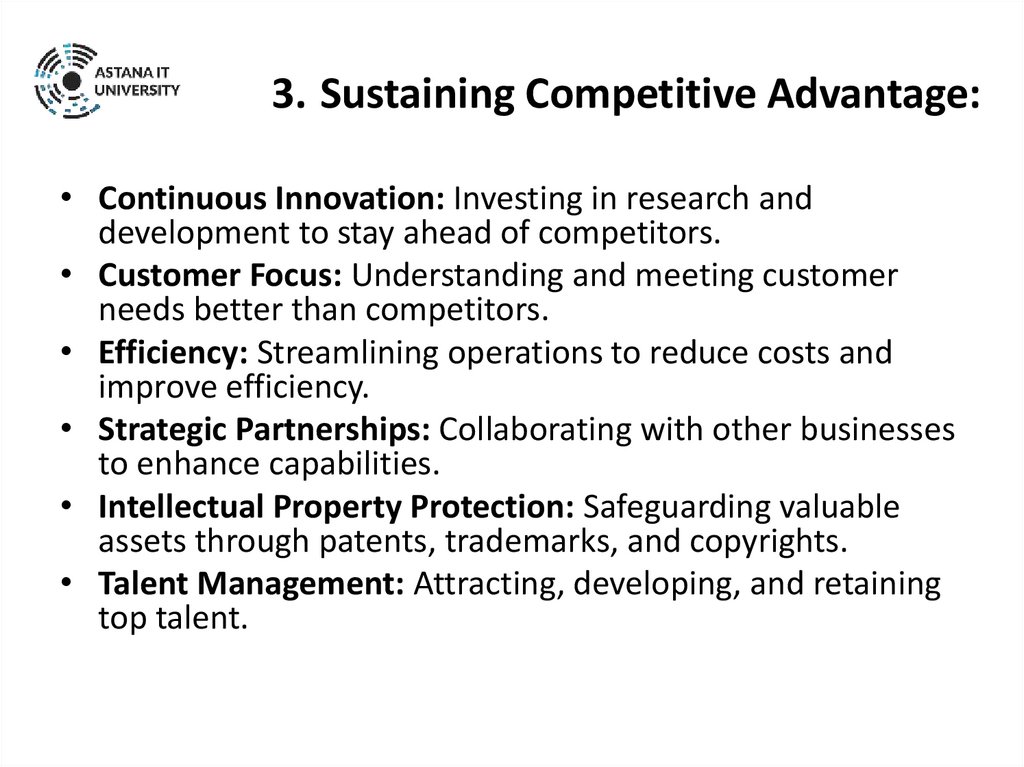 ASTANA IT UNIVERSITY

3. Sustaining Competitive Advantage:

• Continuous Innovation: Investing in research and development to stay ahead of competitors.
• Customer Focus: Understanding and meeting customer needs better than competitors.
• Efficiency: Streamlining operations to reduce costs and improve efficiency.
• Strategic Partnerships: Collaborating with other businesses to enhance capabilities.
• Intellectual Property Protection: Safeguarding valuable assets through patents, trademarks, and copyrights.
• Talent Management: Attracting, developing, and retaining top talent.